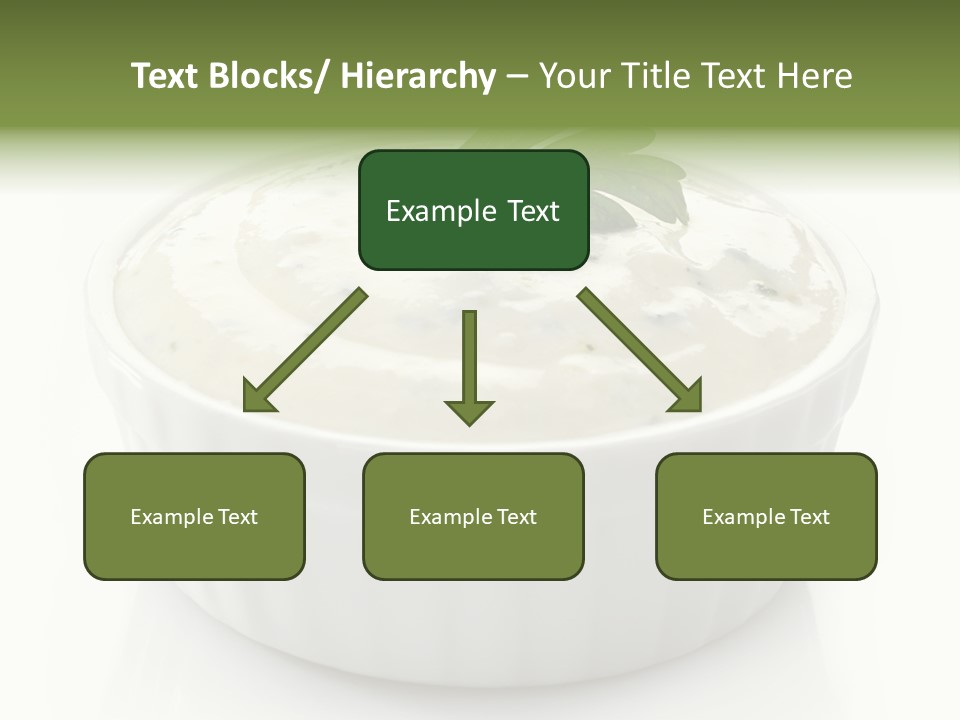 Text Blocks/ Hierarchy – Your Title Text Here

Example Text

Example Text

Example Text

Example Text